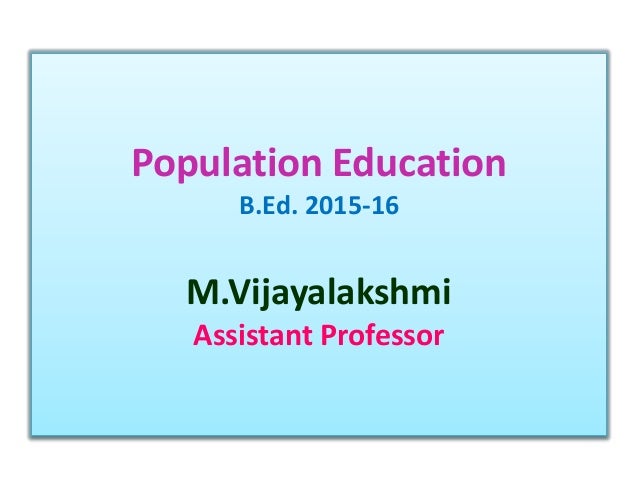 Population Education
B.Ed. 2015-16

M.Vijayalakshmi
Assistant Professor